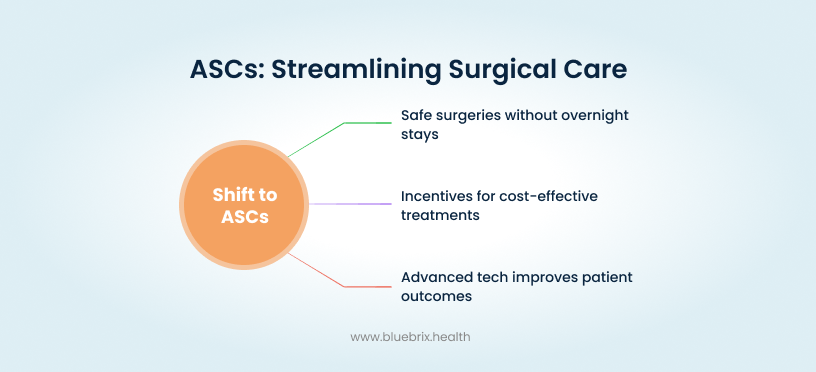 ASCs: Streamlining Surgical Care

Shift to ASCs

Safe surgeries without overnight stays

Incentives for cost-effective treatments

Advanced tech improves patient outcomes

www.bluebrix.health